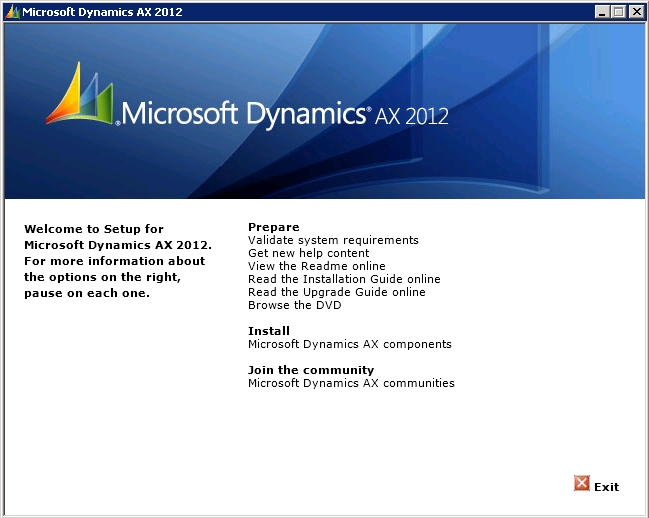 Microsoft Dynamics AX 2012

Microsoft Dynamics® AX 2012

Welcome to Setup for Microsoft Dynamics AX 2012. For more information about the options on the right, pause on each one.

Prepare
Validate system requirements
Get new help content
View the Readme online
Read the Installation Guide online
Read the Upgrade Guide online
Browse the DVD

Install
Microsoft Dynamics AX components

Join the community
Microsoft Dynamics AX communities

Exit